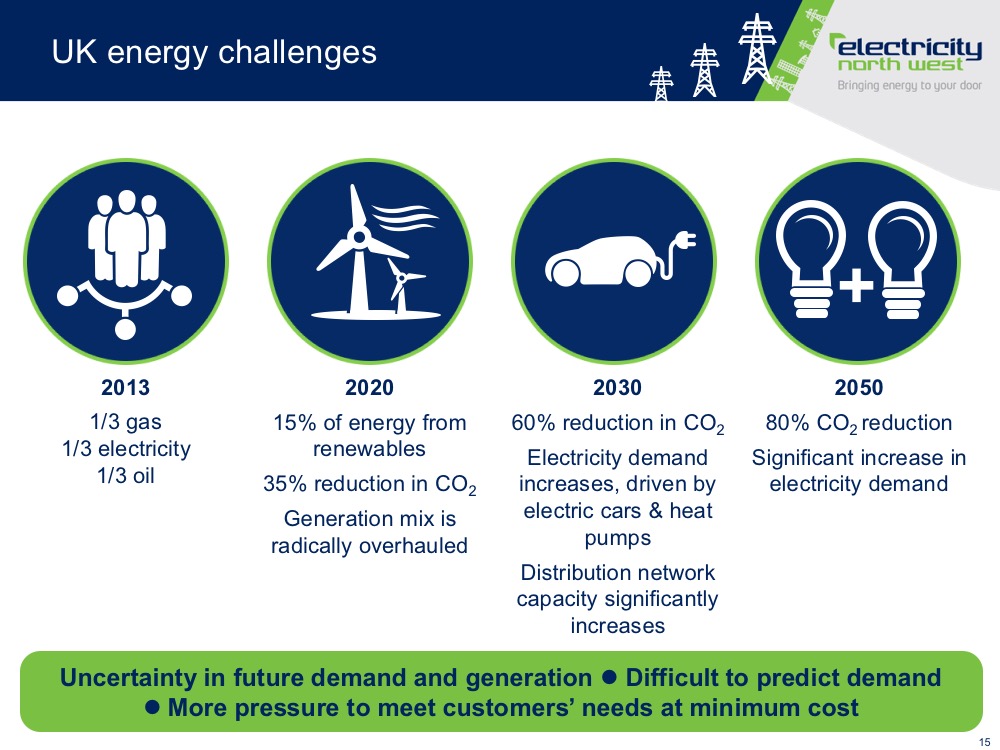 UK energy challenges

electricity north west
Bringing energy to your door

2013
1/3 gas
1/3 electricity
1/3 oil

2020
15% of energy from renewables
35% reduction in $CO_2$
Generation mix is radically overhauled

2030
60% reduction in $CO_2$
Electricity demand increases, driven by electric cars & heat pumps
Distribution network capacity significantly increases

2050
80% $CO_2$ reduction
Significant increase in electricity demand

Uncertainty in future demand and generation ● Difficult to predict demand ● More pressure to meet customers' needs at minimum cost

15